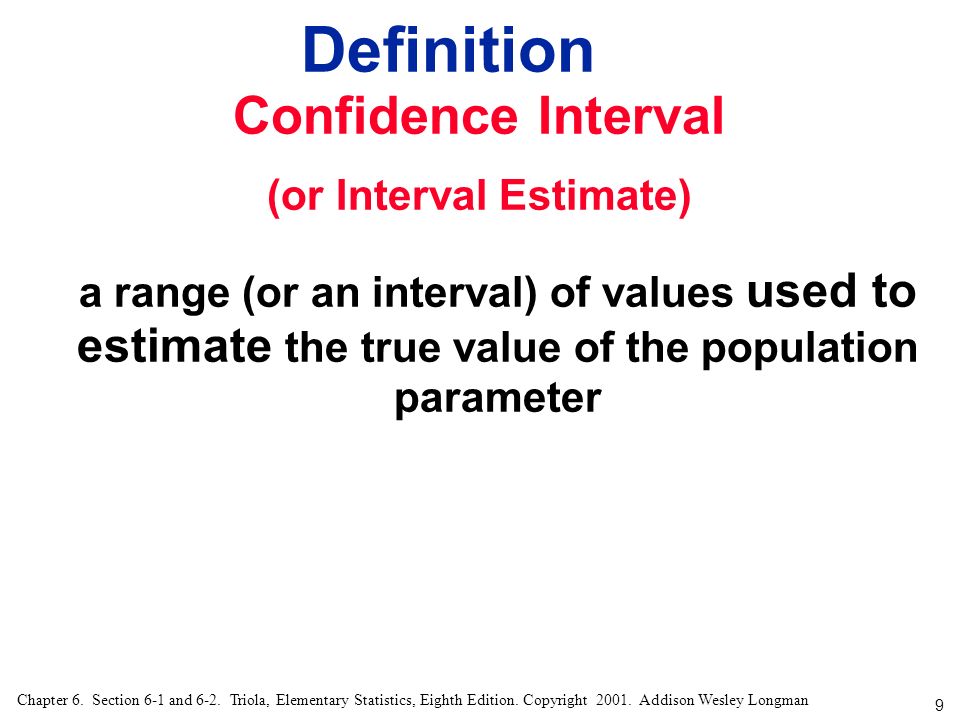 Definition

Confidence Interval

(or Interval Estimate)

a range (or an interval) of values used to estimate the true value of the population parameter

Chapter 6. Section 6-1 and 6-2. Triola, Elementary Statistics, Eighth Edition. Copyright 2001. Addison Wesley Longman

9